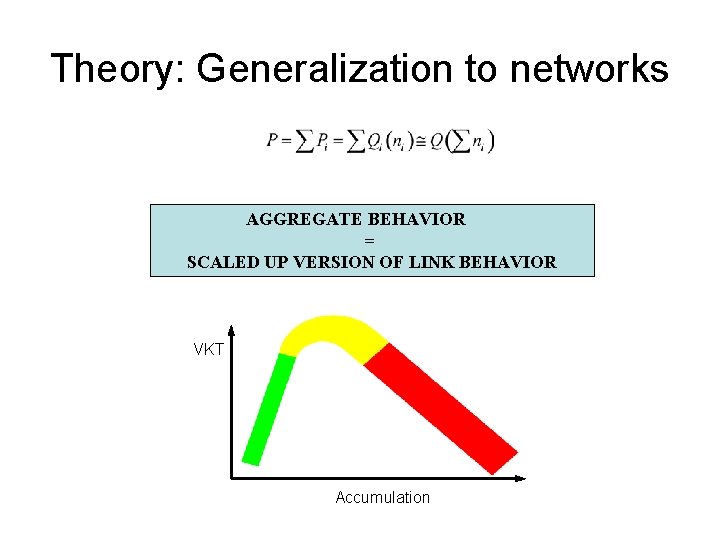 Theory: Generalization to networks

$P = \sum P_i = \sum Q_i(n_i) \cong Q\left(\sum n_i\right)$

AGGREGATE BEHAVIOR
=
SCALED UP VERSION OF LINK BEHAVIOR

VKT

Accumulation